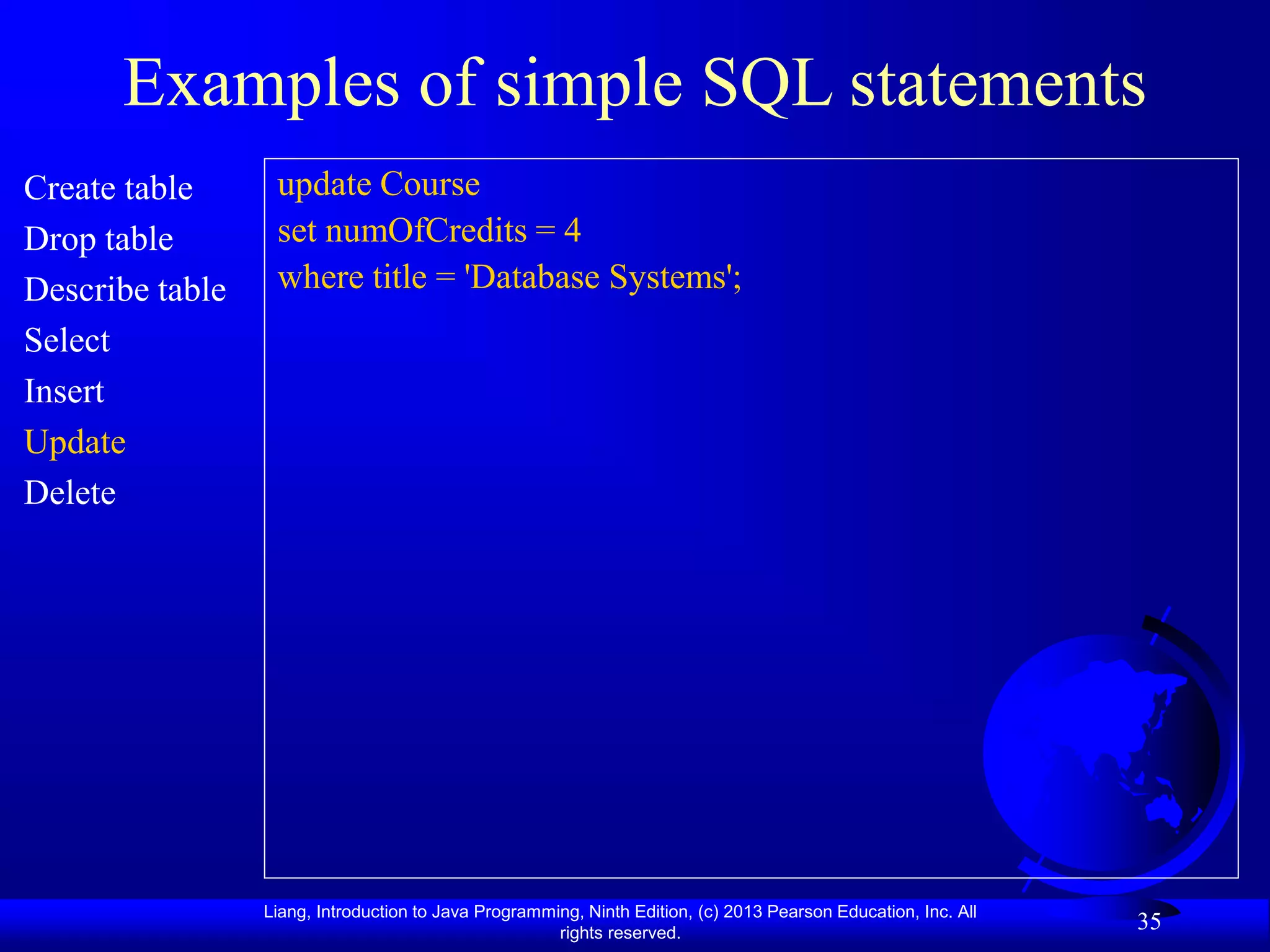 Examples of simple SQL statements

Create table
Drop table
Describe table
Select
Insert
Update
Delete

update Course
set numOfCredits = 4
where title = 'Database Systems';

Liang, Introduction to Java Programming, Ninth Edition, (c) 2013 Pearson Education, Inc. All rights reserved.

35